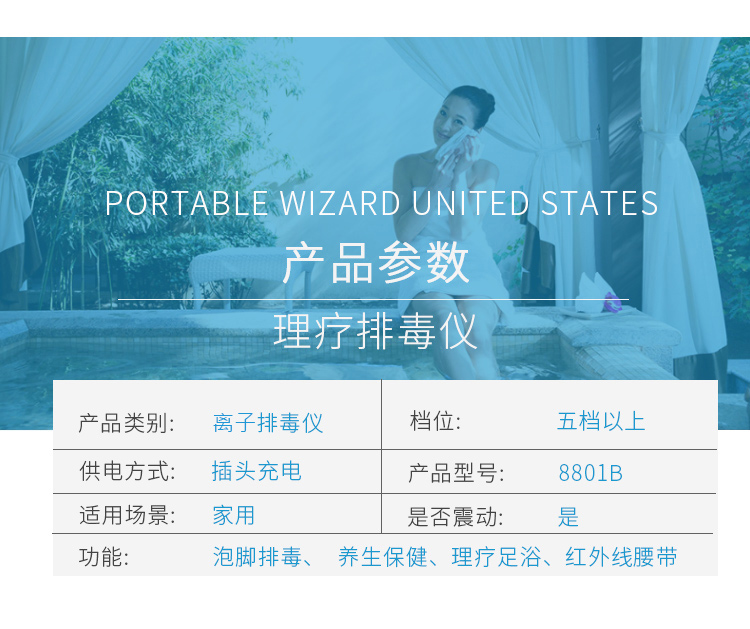 PORTABLE WIZARD UNITED STATES

产品参数

理疗排毒仪

| 产品类别: | 离子排毒仪 | 档位: | 五档以上 |
|---|---|---|---|
| 供电方式: | 插头充电 | 产品型号: | 8801B |
| 适用场景: | 家用 | 是否震动: | 是 |
| 功能: | 泡脚排毒、 养生保健、理疗足浴、红外线腰带 | | |